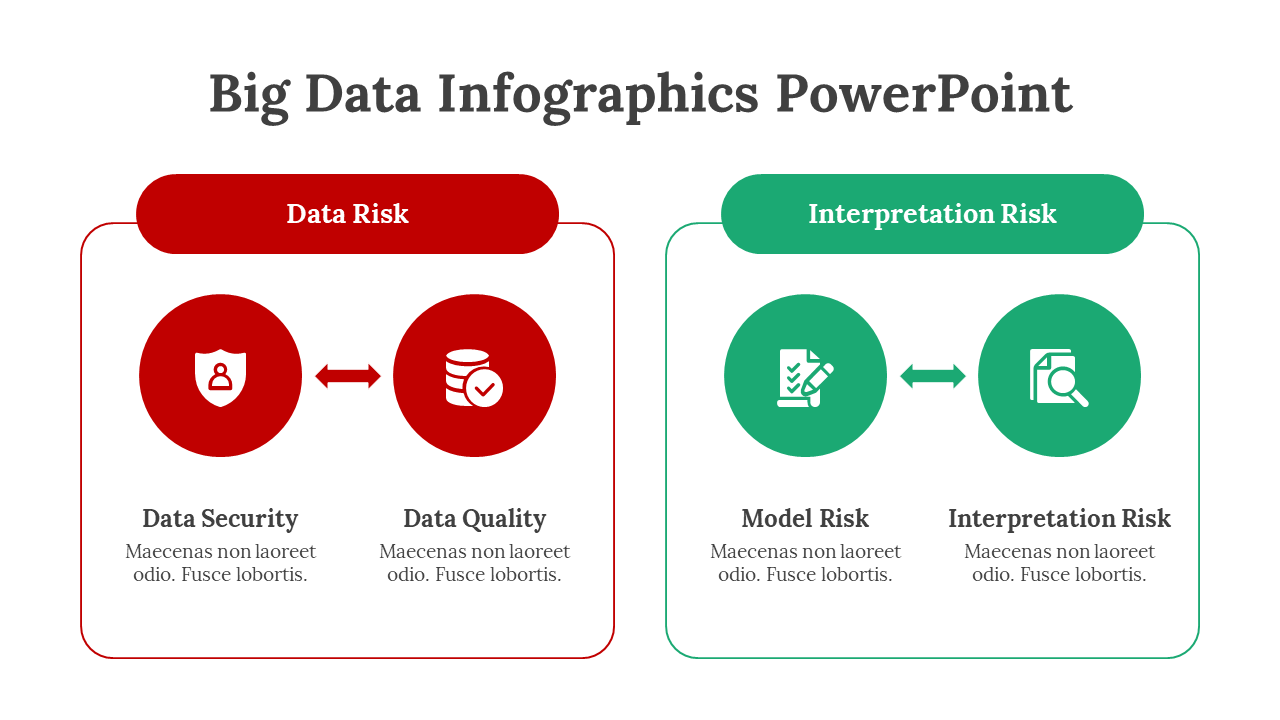 Big Data Infographics PowerPoint

Data Risk

Data Security
Maecenas non laoreet odio. Fusce lobortis.

Data Quality
Maecenas non laoreet odio. Fusce lobortis.

Interpretation Risk

Model Risk
Maecenas non laoreet odio. Fusce lobortis.

Interpretation Risk
Maecenas non laoreet odio. Fusce lobortis.